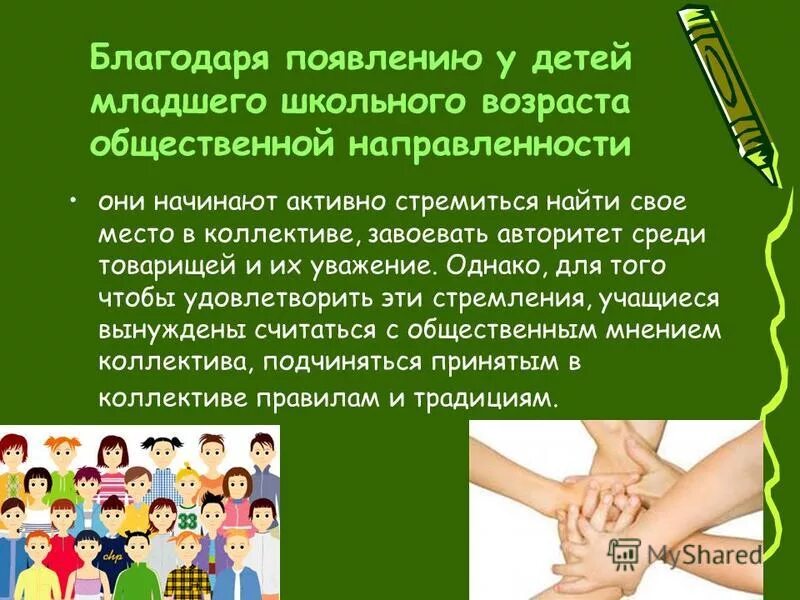 Благодаря появлению у детей младшего школьного возраста общественной направленности

• они начинают активно стремиться найти свое место в коллективе, завоевать авторитет среди товарищей и их уважение. Однако, для того чтобы удовлетворить эти стремления, учащиеся вынуждены считаться с общественным мнением коллектива, подчиняться принятым в коллективе правилам и традициям.

33

chp

MyShared